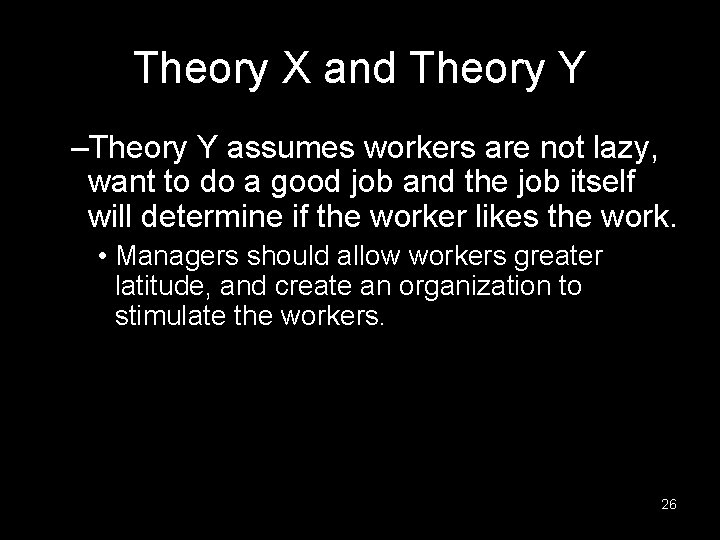 Theory X and Theory Y

–Theory Y assumes workers are not lazy, want to do a good job and the job itself will determine if the worker likes the work.

• Managers should allow workers greater latitude, and create an organization to stimulate the workers.

26